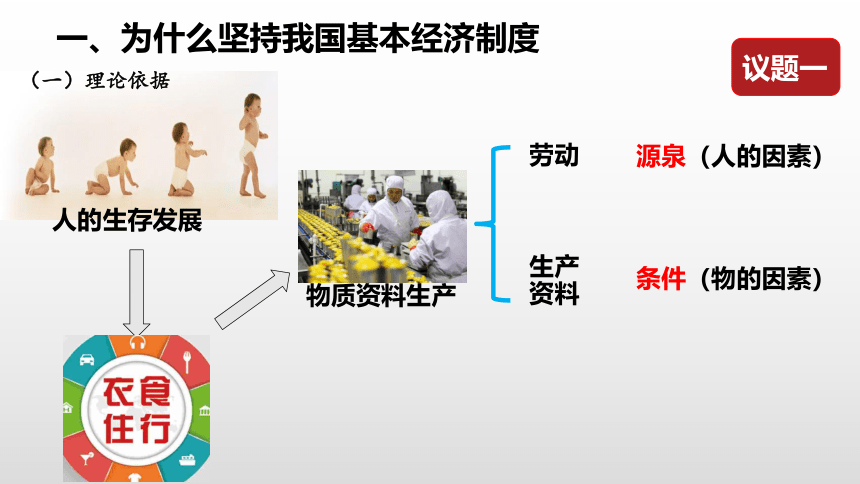 一、为什么坚持我国基本经济制度

议题一

（一）理论依据

人的生存发展

衣食住行

物质资料生产

劳动　源泉（人的因素）

生产资料　条件（物的因素）